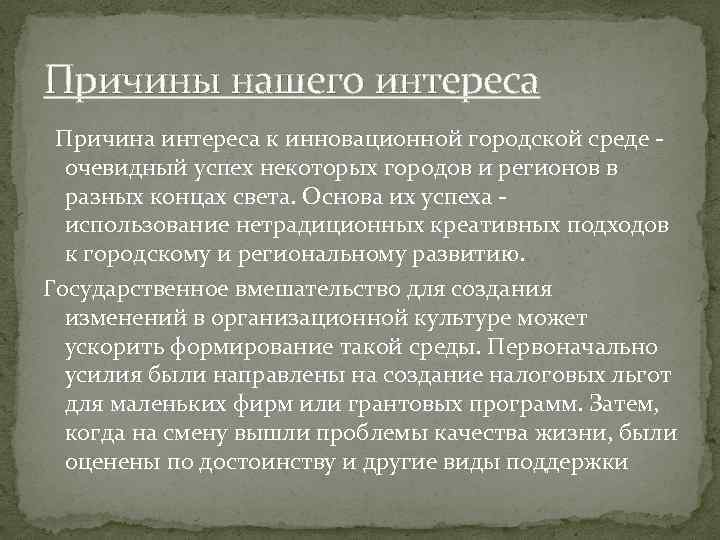 Причины нашего интереса

Причина интереса к инновационной городской среде - очевидный успех некоторых городов и регионов в разных концах света. Основа их успеха - использование нетрадиционных креативных подходов к городскому и региональному развитию.

Государственное вмешательство для создания изменений в организационной культуре может ускорить формирование такой среды. Первоначально усилия были направлены на создание налоговых льгот для маленьких фирм или грантовых программ. Затем, когда на смену вышли проблемы качества жизни, были оценены по достоинству и другие виды поддержки